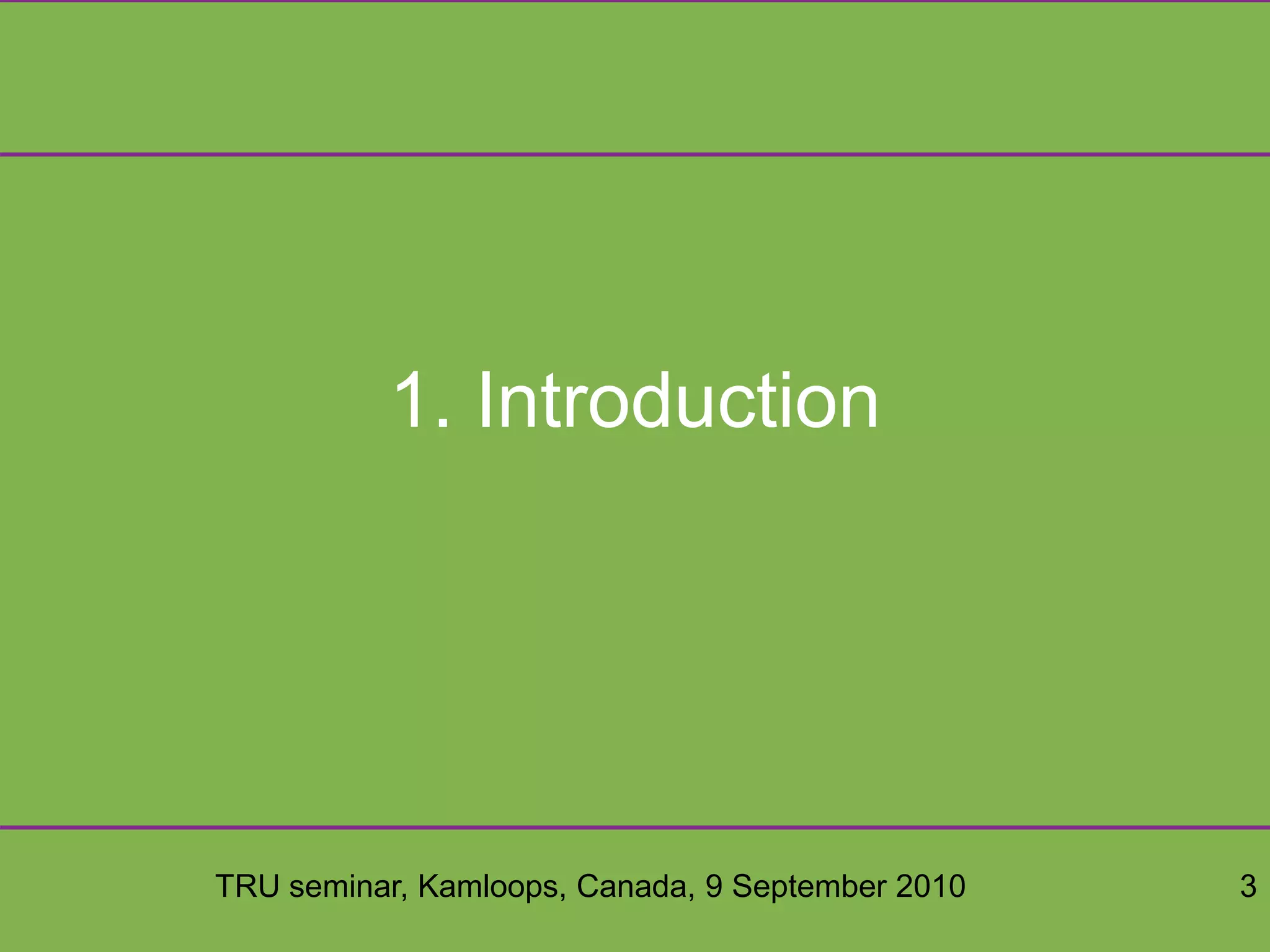 1. Introduction

TRU seminar, Kamloops, Canada, 9 September 2010

3